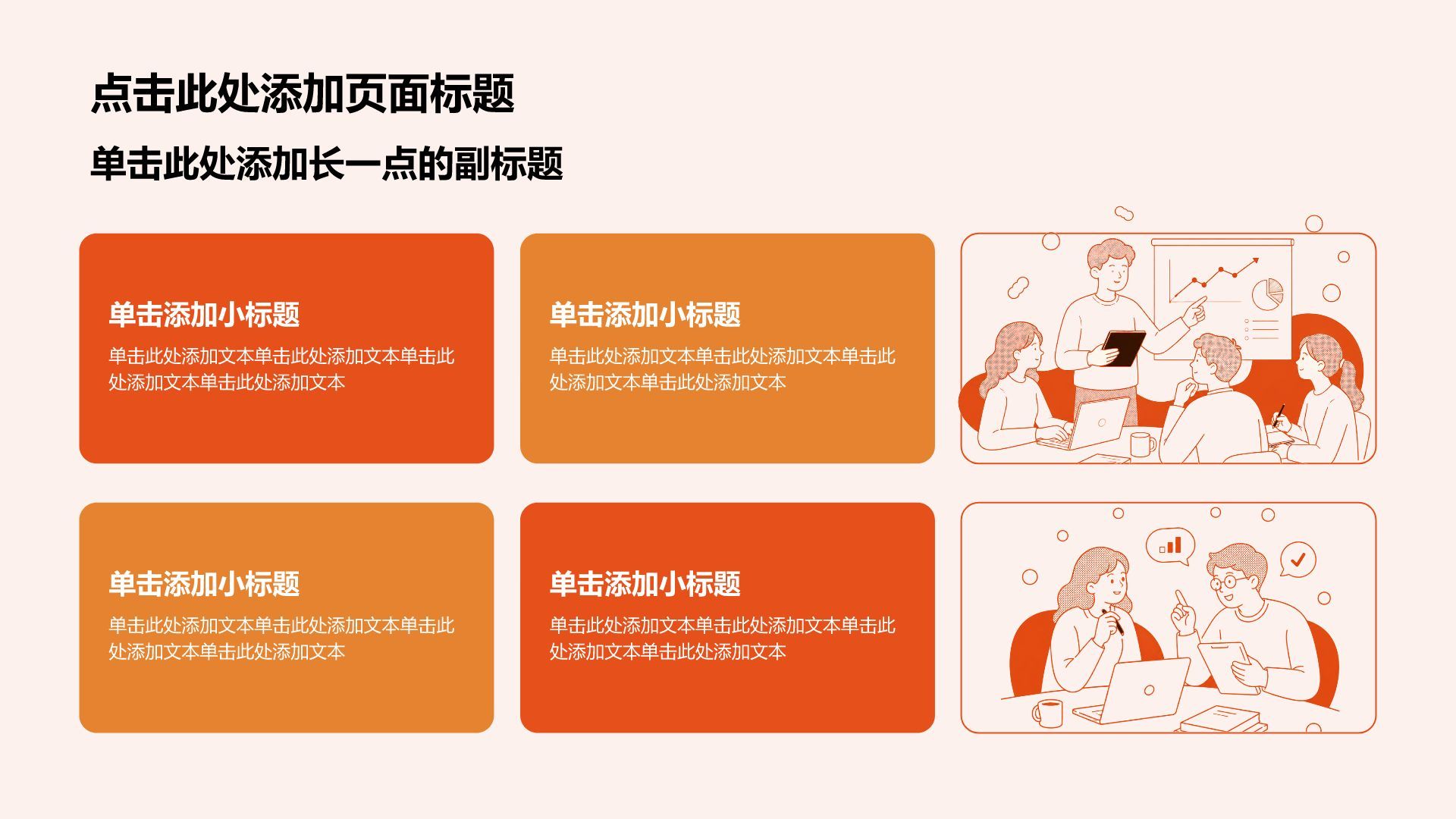 点击此处添加页面标题

单击此处添加长一点的副标题

单击添加小标题

单击此处添加文本单击此处添加文本单击此处添加文本单击此处添加文本

单击添加小标题

单击此处添加文本单击此处添加文本单击此处添加文本单击此处添加文本

单击添加小标题

单击此处添加文本单击此处添加文本单击此处添加文本单击此处添加文本

单击添加小标题

单击此处添加文本单击此处添加文本单击此处添加文本单击此处添加文本